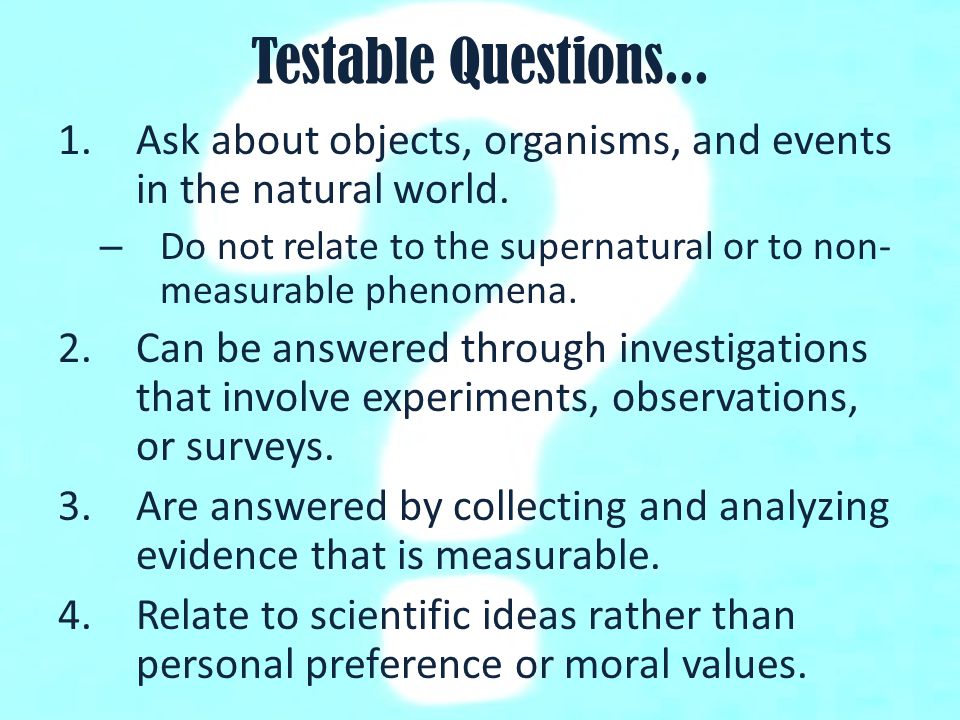 Testable Questions…

1. Ask about objects, organisms, and events in the natural world.
– Do not relate to the supernatural or to non-measurable phenomena.
2. Can be answered through investigations that involve experiments, observations, or surveys.
3. Are answered by collecting and analyzing evidence that is measurable.
4. Relate to scientific ideas rather than personal preference or moral values.